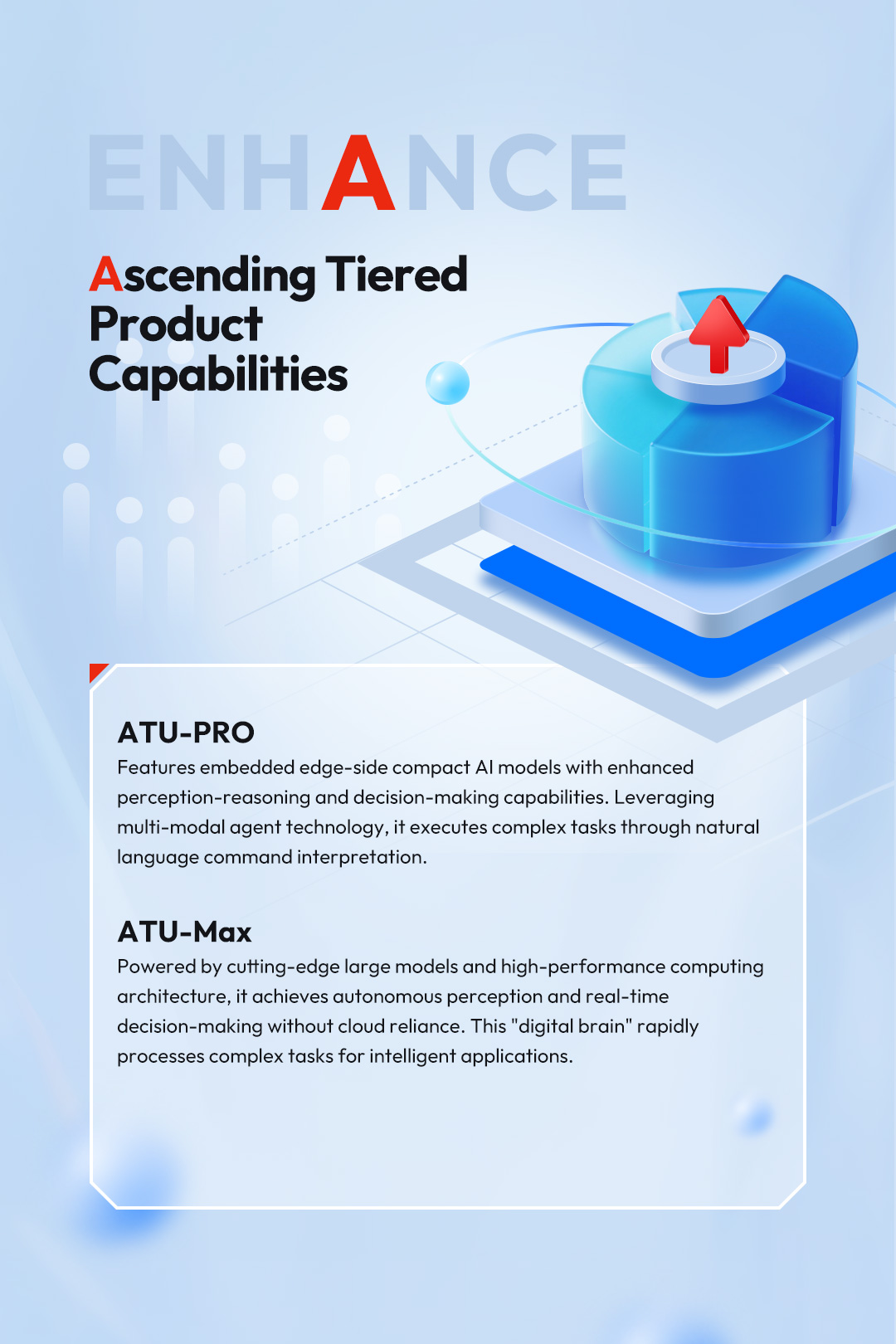 ENHANCE

Ascending Tiered Product Capabilities

ATU-PRO

Features embedded edge-side compact AI models with enhanced perception-reasoning and decision-making capabilities. Leveraging multi-modal agent technology, it executes complex tasks through natural language command interpretation.

ATU-Max

Powered by cutting-edge large models and high-performance computing architecture, it achieves autonomous perception and real-time decision-making without cloud reliance. This "digital brain" rapidly processes complex tasks for intelligent applications.